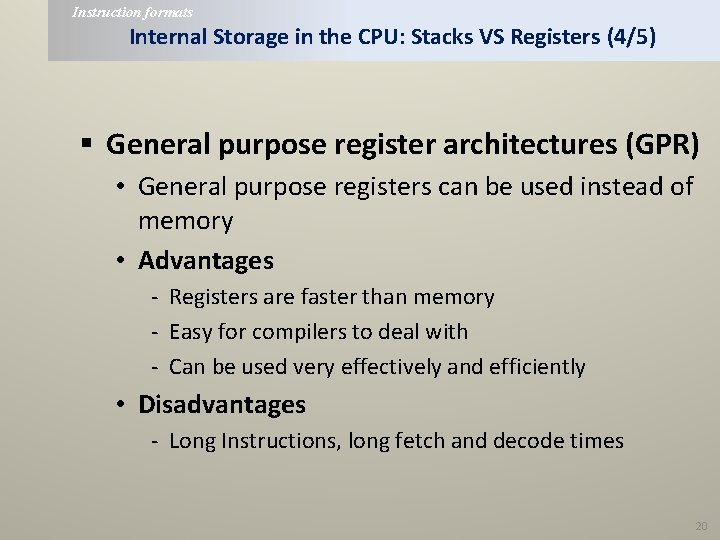 Instruction formats

Internal Storage in the CPU: Stacks VS Registers (4/5)

▪ General purpose register architectures (GPR)

• General purpose registers can be used instead of memory

• Advantages

- Registers are faster than memory

- Easy for compilers to deal with

- Can be used very effectively and efficiently

• Disadvantages

- Long Instructions, long fetch and decode times

20